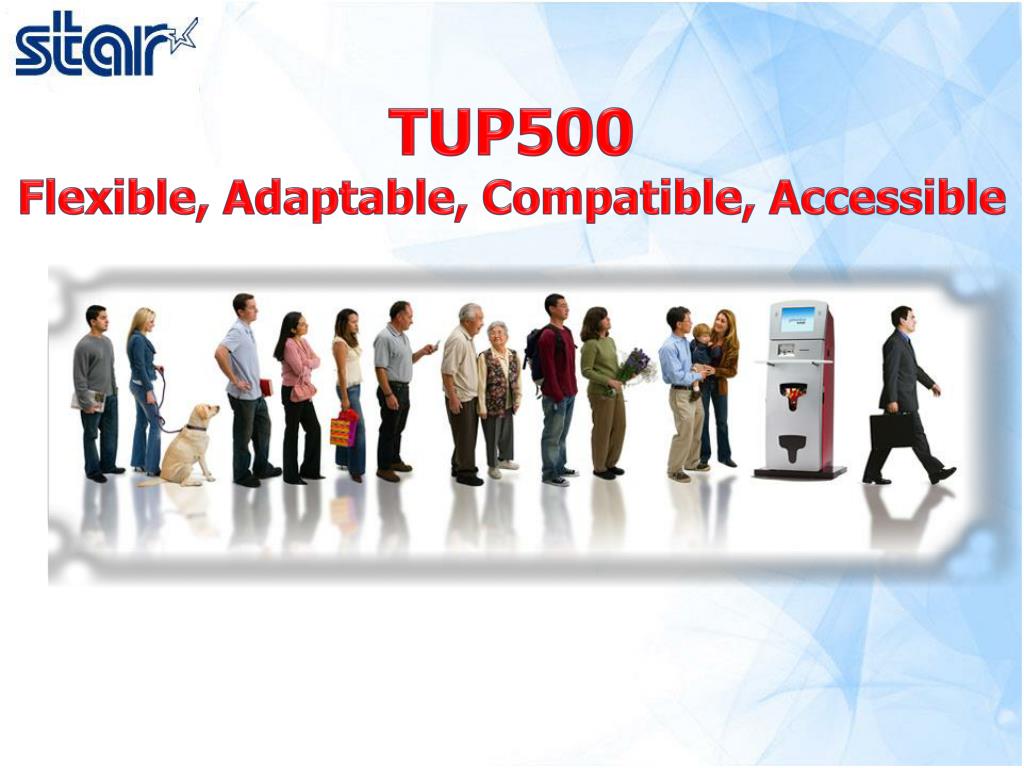 star

TUP500
Flexible, Adaptable, Compatible, Accessible